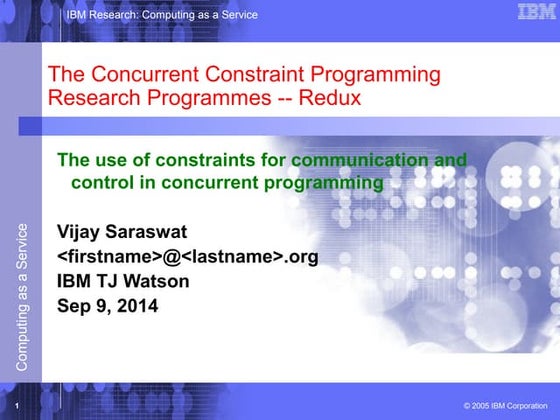 IBM Research: Computing as a Service

IBM

The Concurrent Constraint Programming Research Programmes -- Redux

The use of constraints for communication and control in concurrent programming

Vijay Saraswat
<firstname>@<lastname>.org
IBM TJ Watson
Sep 9, 2014

Computing as a Service

1

© 2005 IBM Corporation